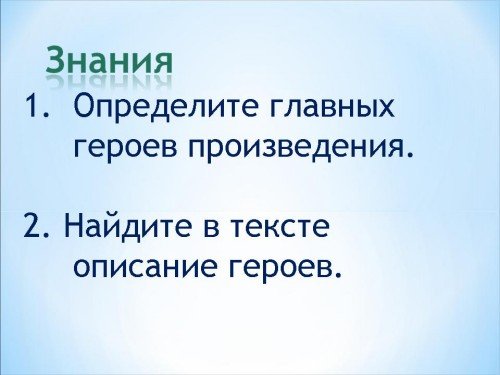 Знания

1. Определите главных героев произведения.

2. Найдите в тексте описание героев.